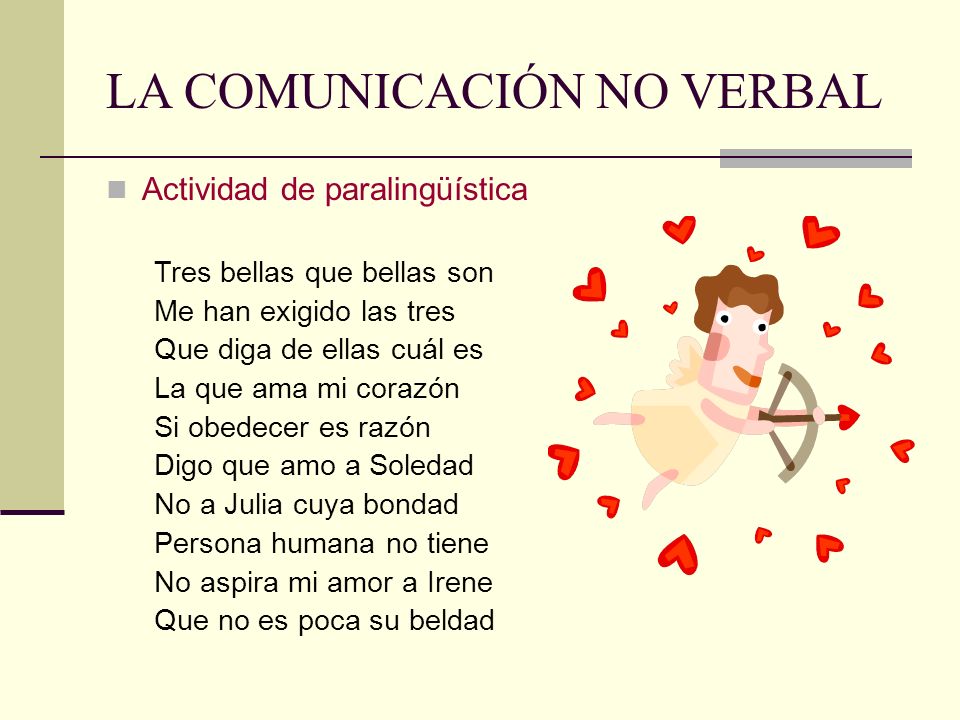 LA COMUNICACIÓN NO VERBAL

Actividad de paralingüística

Tres bellas que bellas son
Me han exigido las tres
Que diga de ellas cuál es
La que ama mi corazón
Si obedecer es razón
Digo que amo a Soledad
No a Julia cuya bondad
Persona humana no tiene
No aspira mi amor a Irene
Que no es poca su beldad